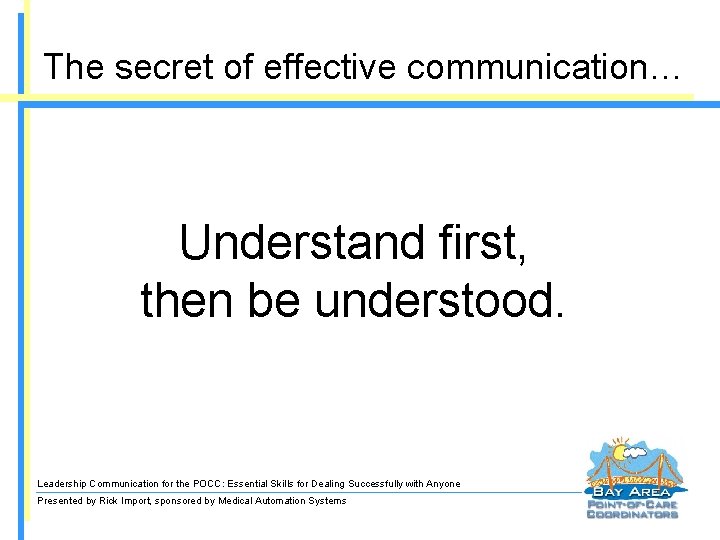 The secret of effective communication…

Understand first, then be understood.

Leadership Communication for the POCC: Essential Skills for Dealing Successfully with Anyone

Presented by Rick Import, sponsored by Medical Automation Systems

BAY AREA
POINT-OF-CARE
COORDINATORS